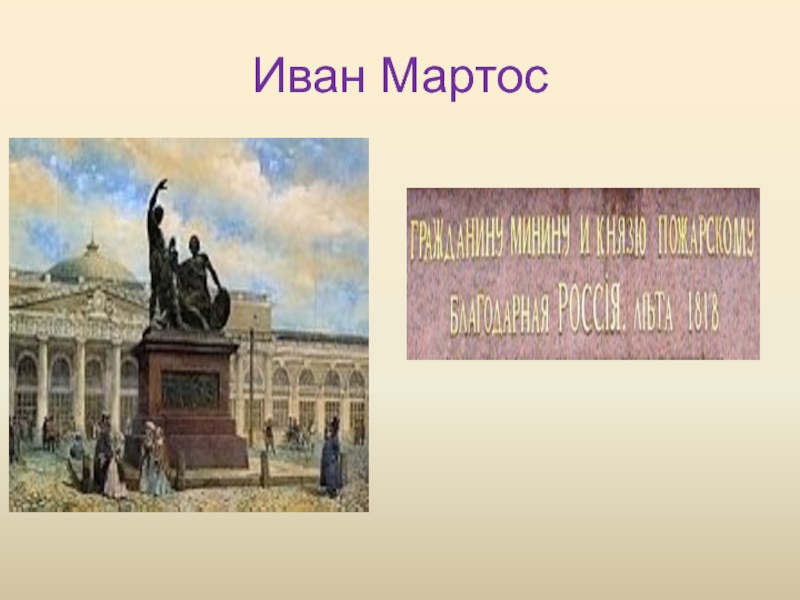 Иван Мартос

ГРАЖДАНИНУ МИНИНУ И КНЯЗЮ ПОЖАРСКОМУ
БЛАГОДАРНАЯ РОССІЯ. ЛѢТА 1818